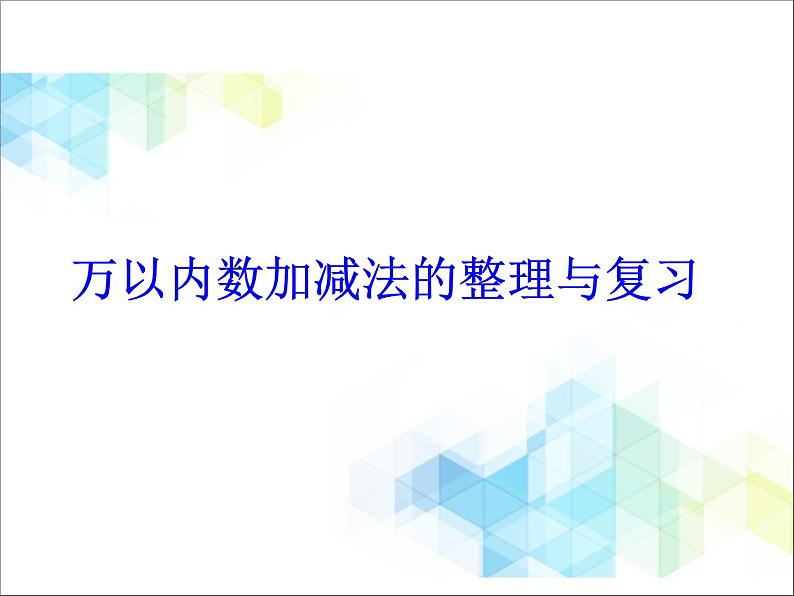 万以内数加减法的整理与复习